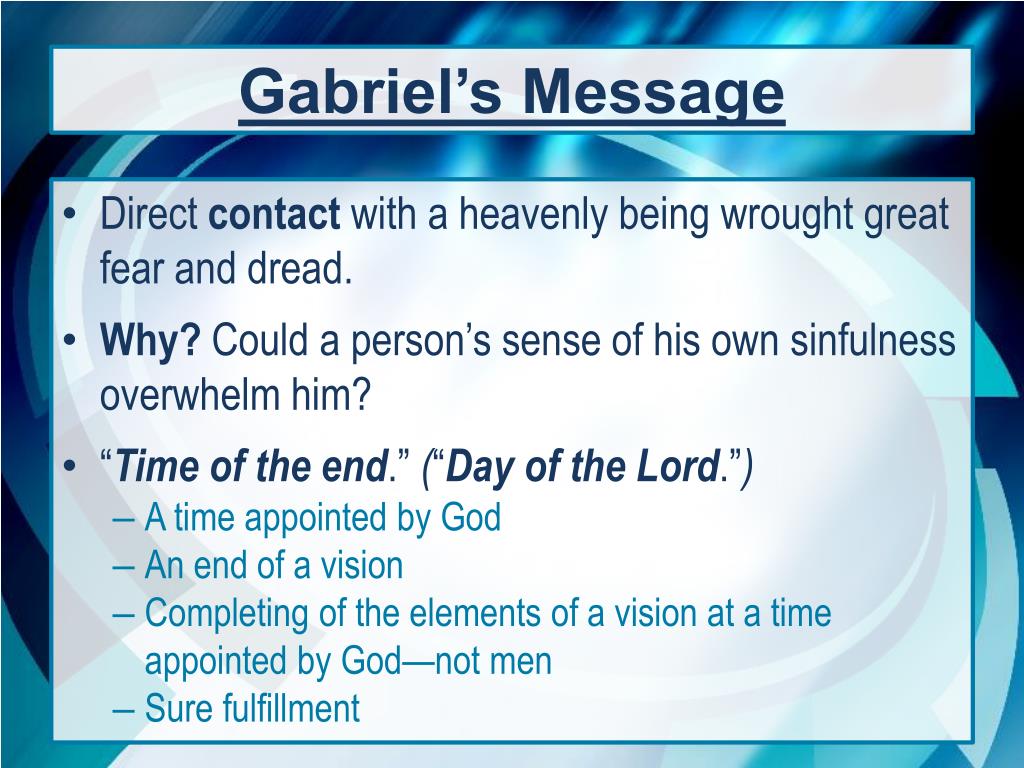 Gabriel’s Message

• Direct contact with a heavenly being wrought great fear and dread.
• Why? Could a person’s sense of his own sinfulness overwhelm him?
• “Time of the end.” (“Day of the Lord.”)
– A time appointed by God
– An end of a vision
– Completing of the elements of a vision at a time appointed by God—not men
– Sure fulfillment